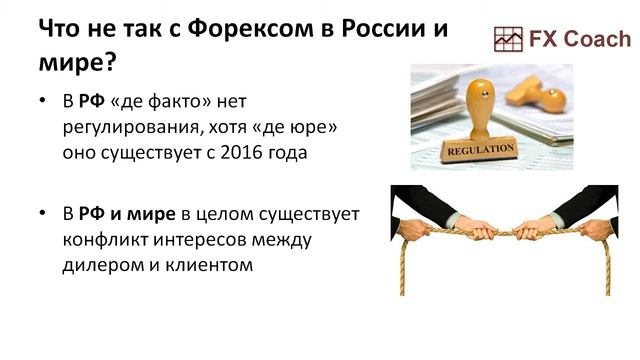 Что не так с Форексом в России и мире?

FX Coach

• В РФ «де факто» нет регулирования, хотя «де юре» оно существует с 2016 года

REGULATION

• В РФ и мире в целом существует конфликт интересов между дилером и клиентом